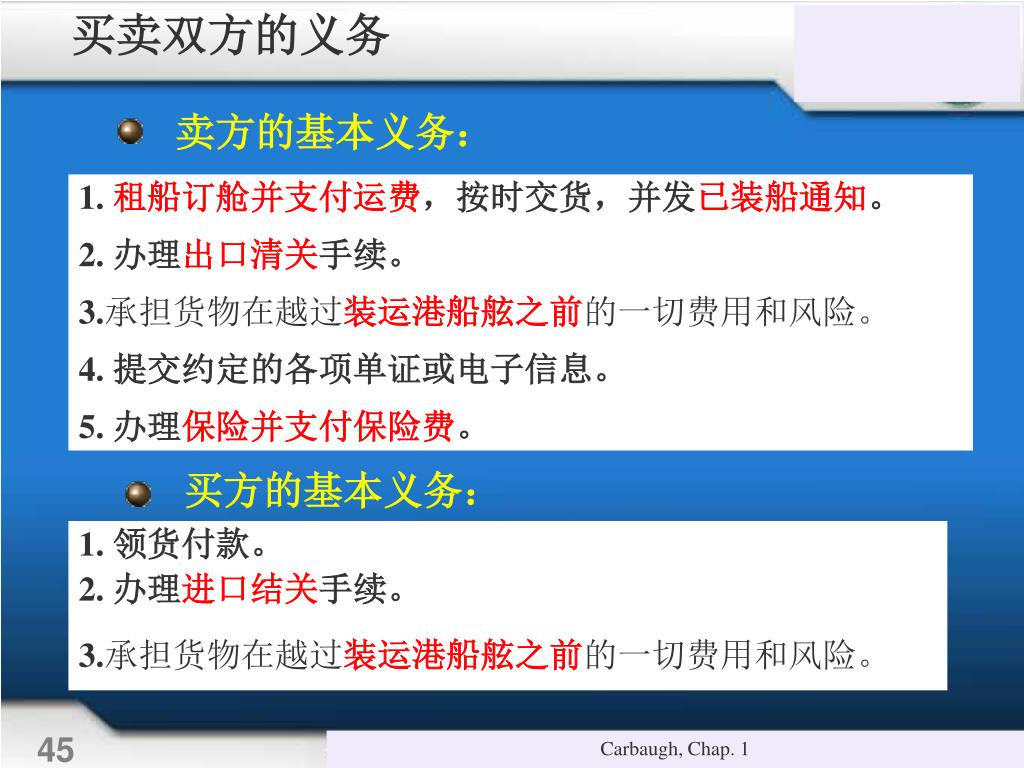 买卖双方的义务

卖方的基本义务：

1. 租船订舱并支付运费，按时交货，并发已装船通知。

2. 办理出口清关手续。

3.承担货物在越过装运港船舷之前的一切费用和风险。

4. 提交约定的各项单证或电子信息。

5. 办理保险并支付保险费。

买方的基本义务：

1. 领货付款。
2. 办理进口结关手续。

3.承担货物在越过装运港船舷之前的一切费用和风险。

45

Carbaugh, Chap. 1